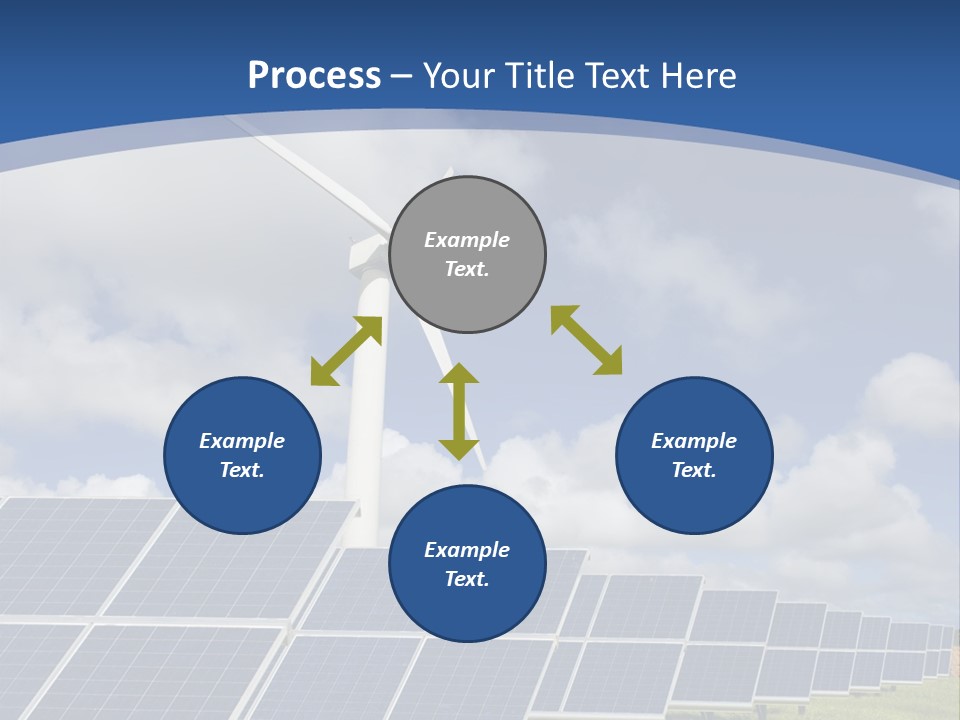 Process – Your Title Text Here

Example Text.

Example Text.

Example Text.

Example Text.